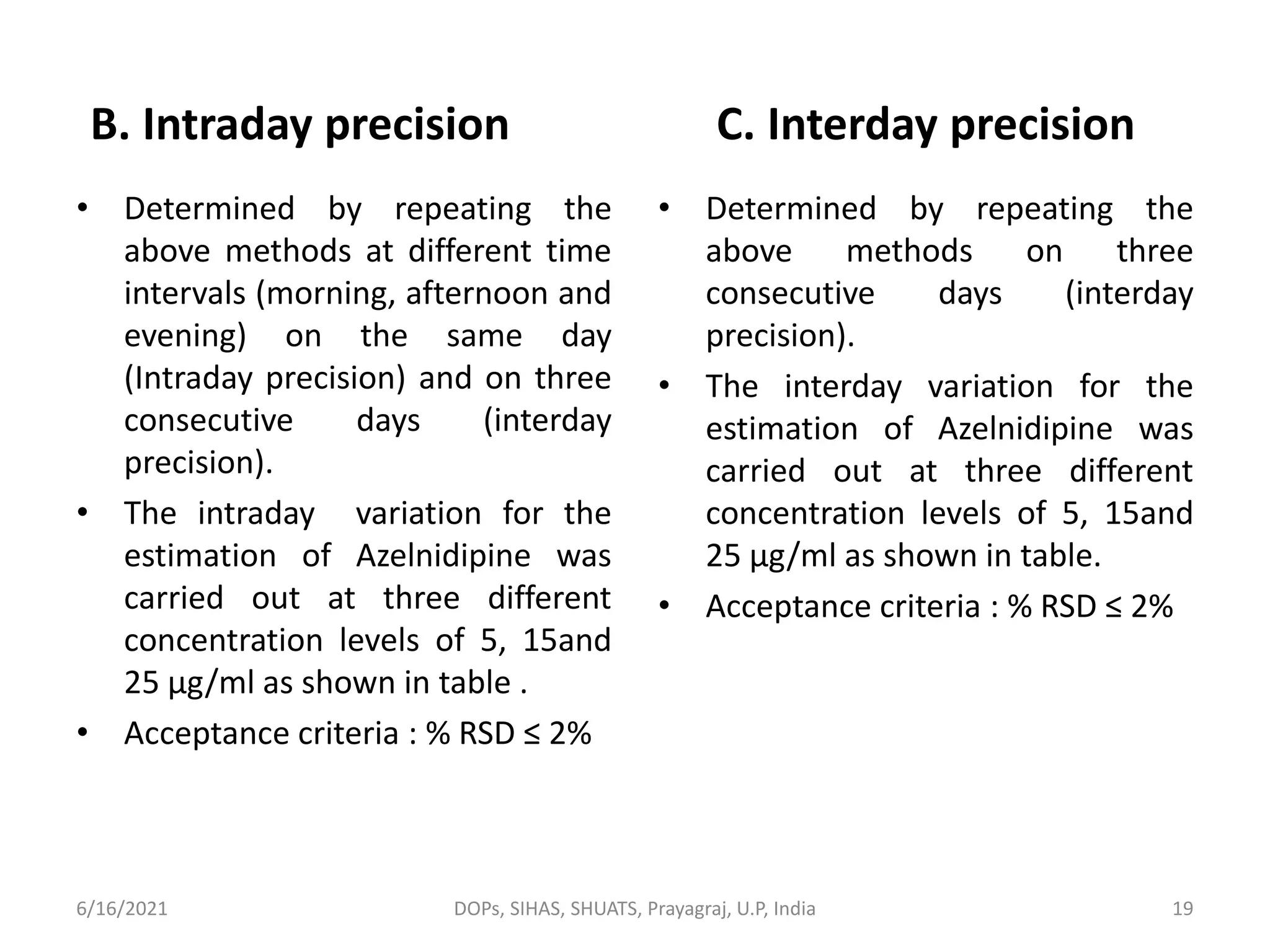 B. Intraday precision

• Determined by repeating the above methods at different time intervals (morning, afternoon and evening) on the same day (Intraday precision) and on three consecutive days (interday precision).
• The intraday variation for the estimation of Azelnidipine was carried out at three different concentration levels of 5, 15and 25 µg/ml as shown in table .
• Acceptance criteria : % RSD ≤ 2%

C. Interday precision

• Determined by repeating the above methods on three consecutive days (interday precision).
• The interday variation for the estimation of Azelnidipine was carried out at three different concentration levels of 5, 15and 25 µg/ml as shown in table.
• Acceptance criteria : % RSD ≤ 2%

6/16/2021 DOPs, SIHAS, SHUATS, Prayagraj, U.P, India 19